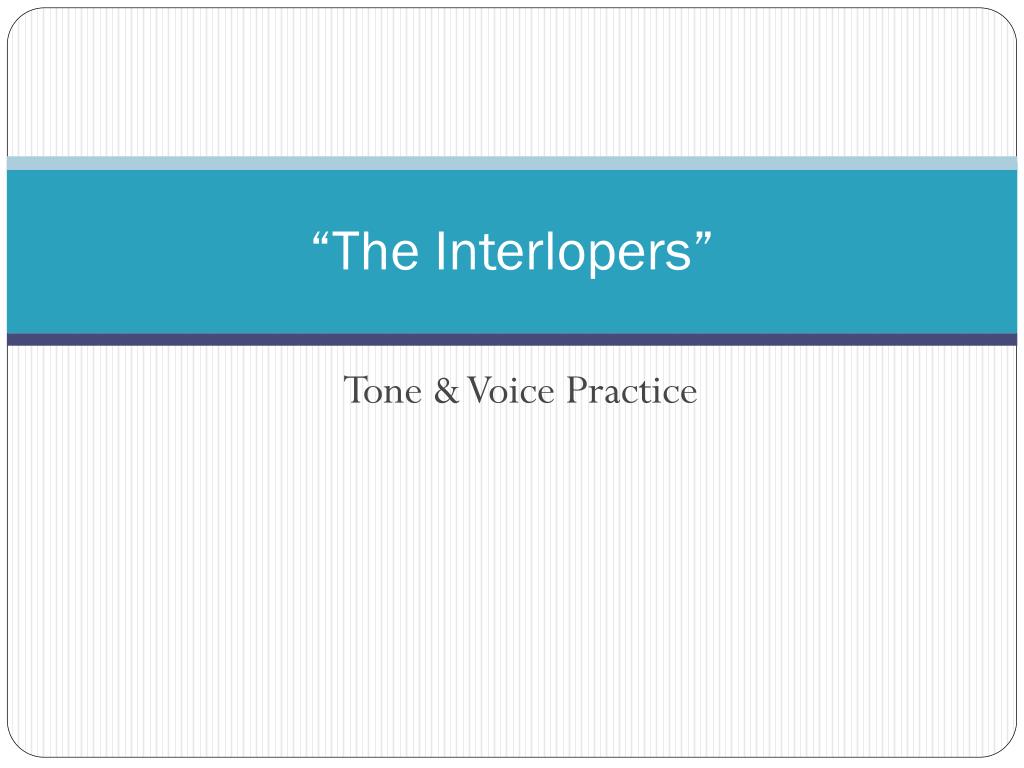 “The Interlopers”

Tone & Voice Practice